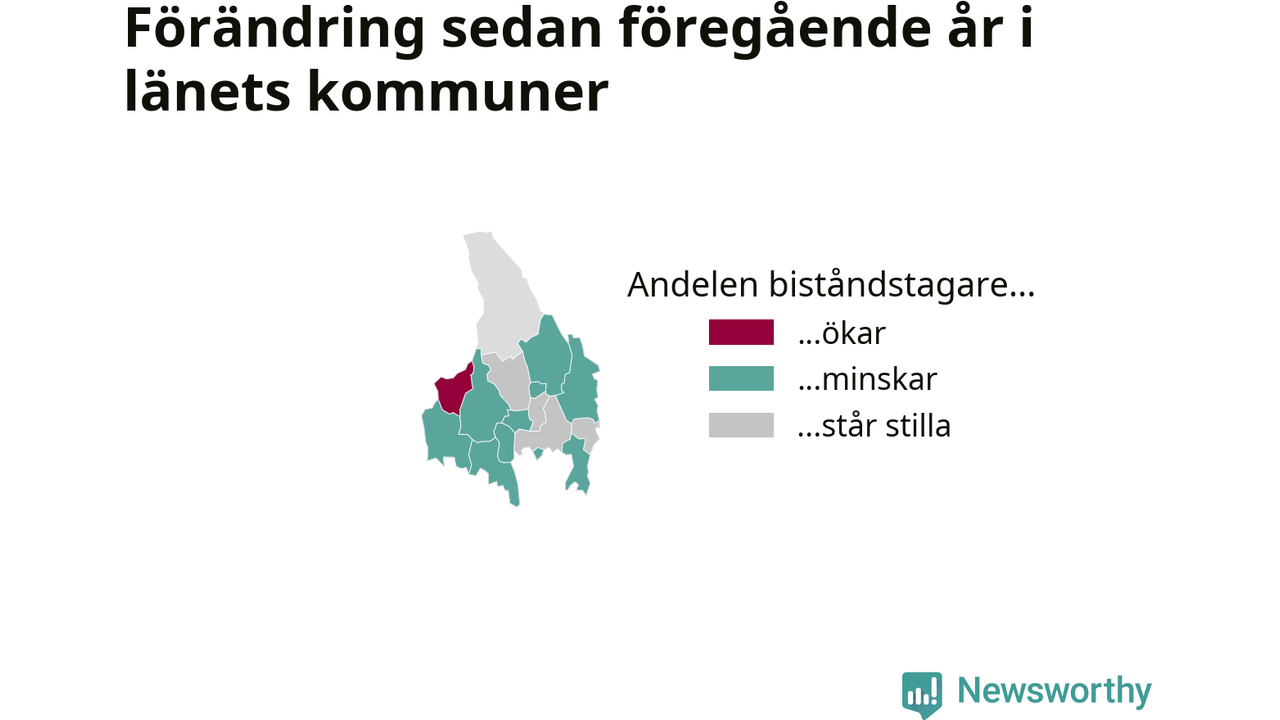 Förändring sedan föregående år i länets kommuner

Andelen biståndstagare...
...ökar
...minskar
...står stilla

Newsworthy